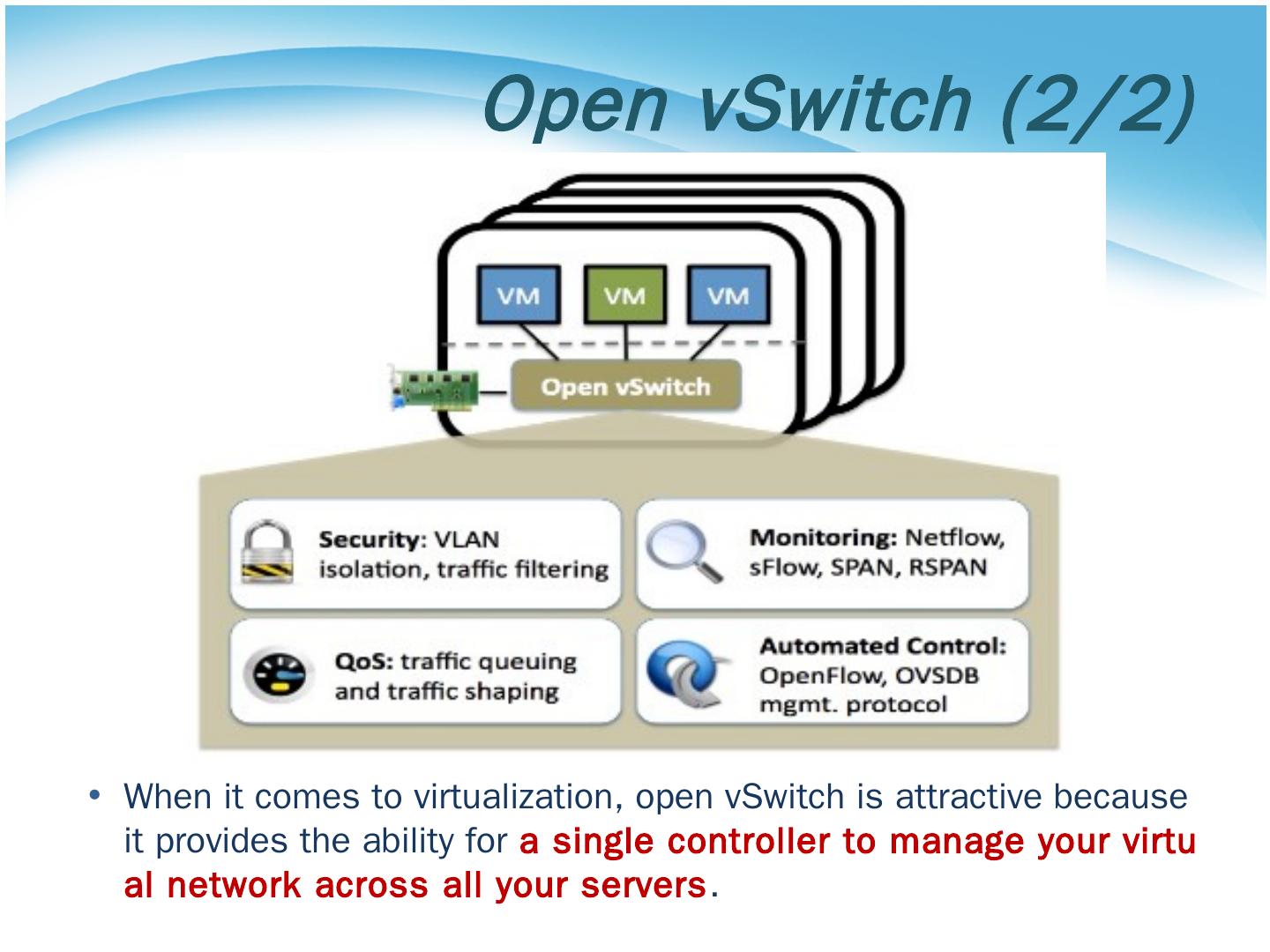 Open vSwitch (2/2)

VM

VM

VM

Open vSwitch

Security: VLAN isolation, traffic filtering

Monitoring: Netflow, sFlow, SPAN, RSPAN

QoS: traffic queuing and traffic shaping

Automated Control: OpenFlow, OVSDB mgmt. protocol

• When it comes to virtualization, open vSwitch is attractive because it provides the ability for a single controller to manage your virtu al network across all your servers.